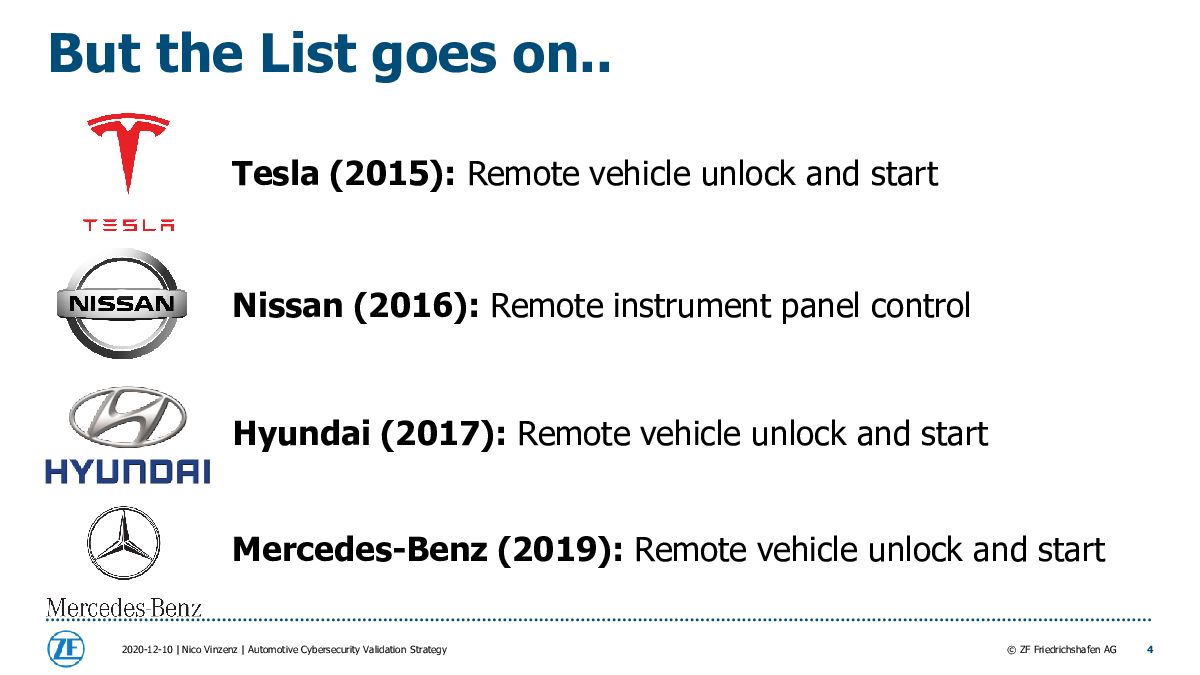 But the List goes on..

TESLA

Tesla (2015): Remote vehicle unlock and start

NISSAN

Nissan (2016): Remote instrument panel control

HYUNDAI

Hyundai (2017): Remote vehicle unlock and start

Mercedes-Benz

Mercedes-Benz (2019): Remote vehicle unlock and start

ZF

2020-12-10 | Nico Vinzenz | Automotive Cybersecurity Validation Strategy

© ZF Friedrichshafen AG 4